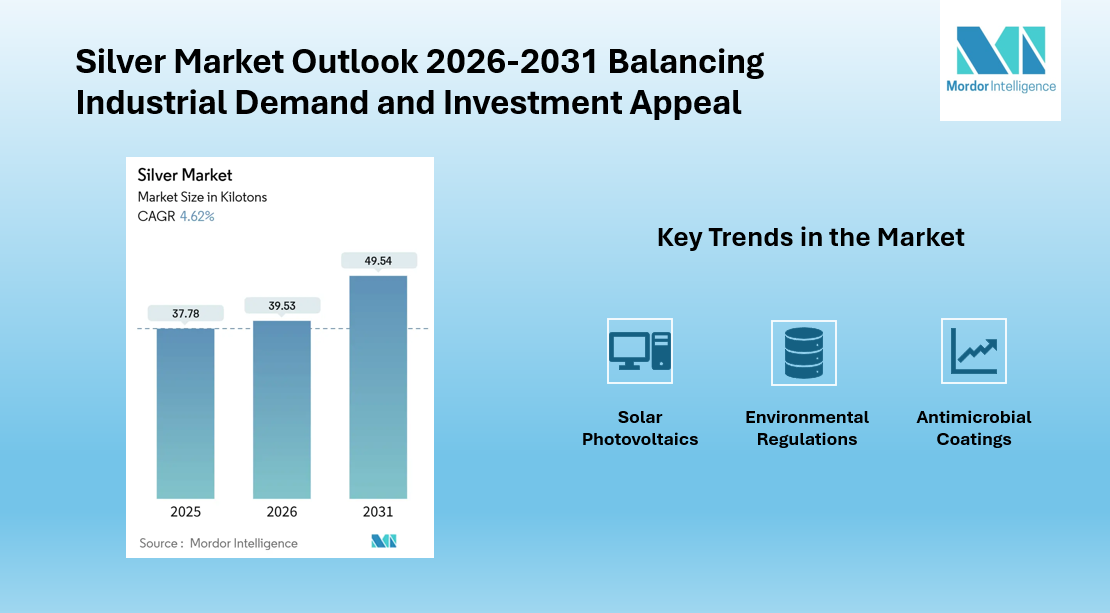 Silver Market Outlook 2026-2031 Balancing Industrial Demand and Investment Appeal

Mordor Intelligence

Silver Market
Market Size in Kilotons
CAGR 4.62%

37.78
39.53
49.54

2025
2026
2031

Source : Mordor Intelligence

Key Trends in the Market

Solar Photovoltaics

Environmental Regulations

Antimicrobial Coatings